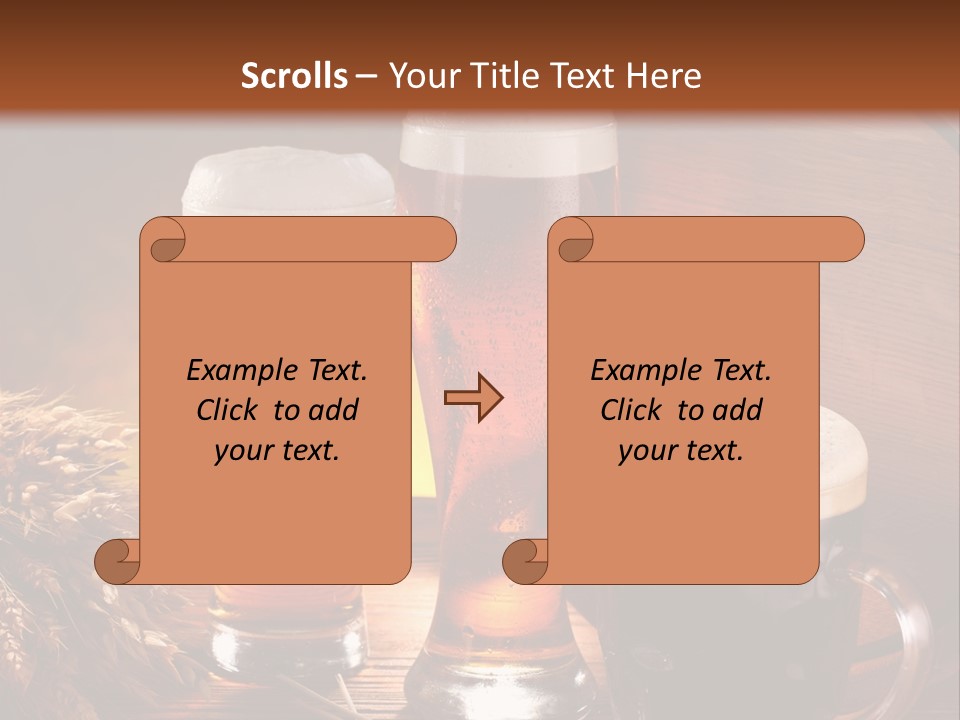 Scrolls – Your Title Text Here

Example Text. Click to add your text.

Example Text. Click to add your text.